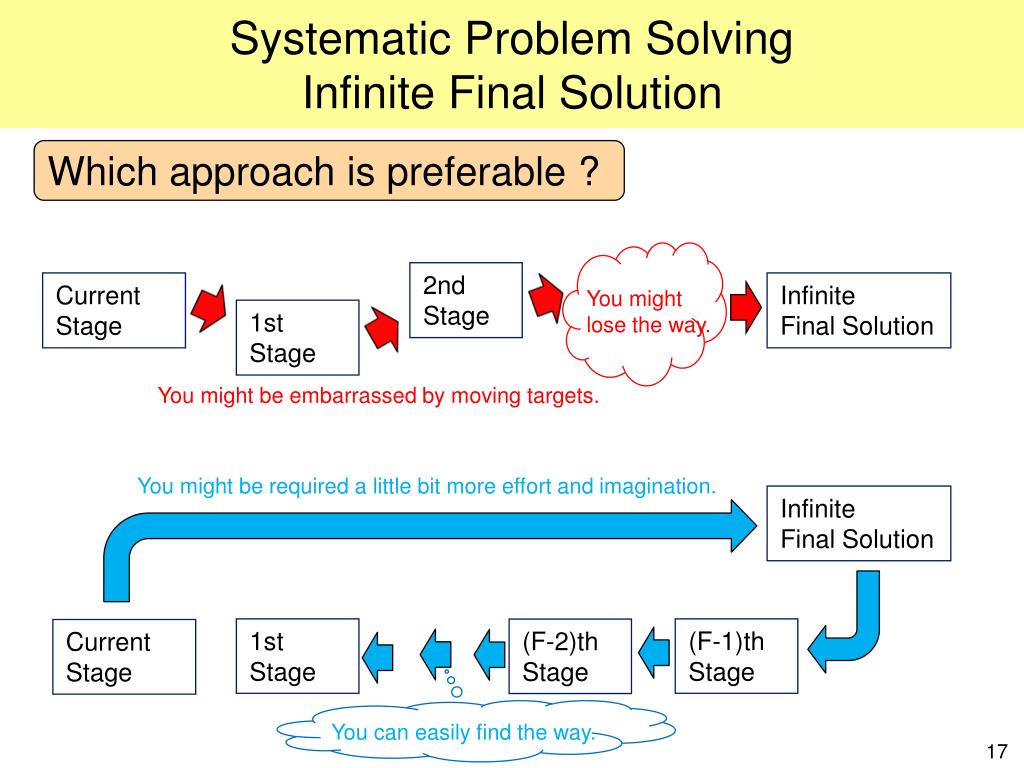 Systematic Problem Solving
Infinite Final Solution

Which approach is preferable ?

Current Stage

1st Stage

2nd Stage

You might lose the way.

Infinite Final Solution

You might be embarrassed by moving targets.

You might be required a little bit more effort and imagination.

Infinite Final Solution

Current Stage

1st Stage

(F-2)th Stage

(F-1)th Stage

You can easily find the way.

17